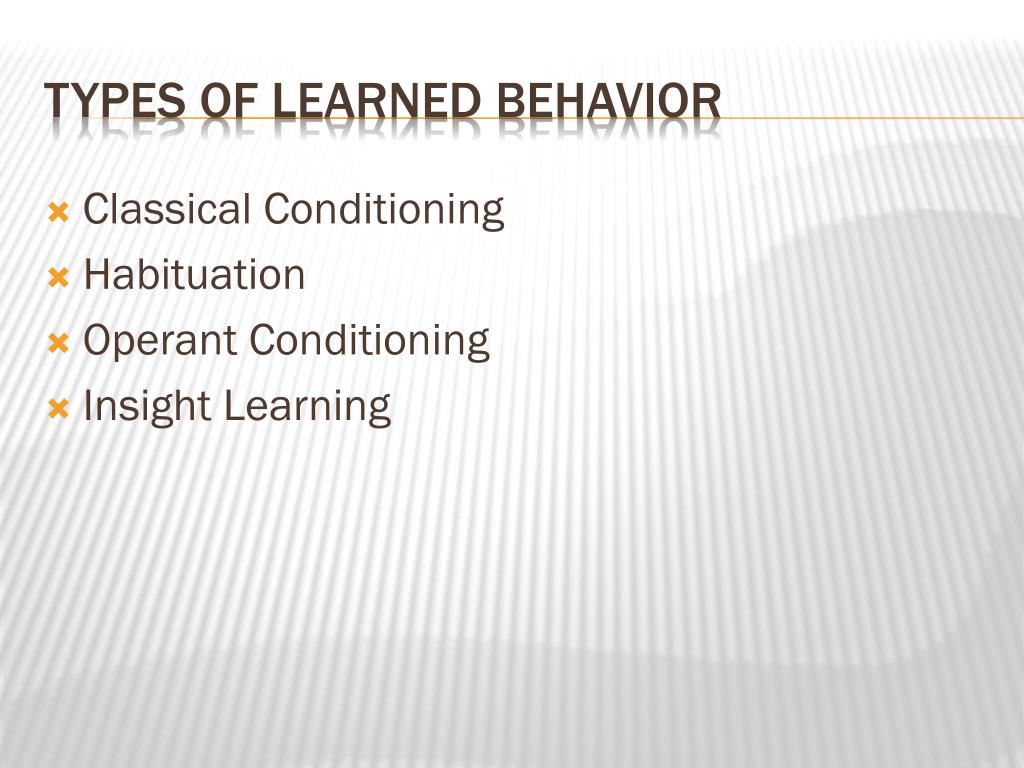 TYPES OF LEARNED BEHAVIOR

Classical Conditioning
Habituation
Operant Conditioning
Insight Learning